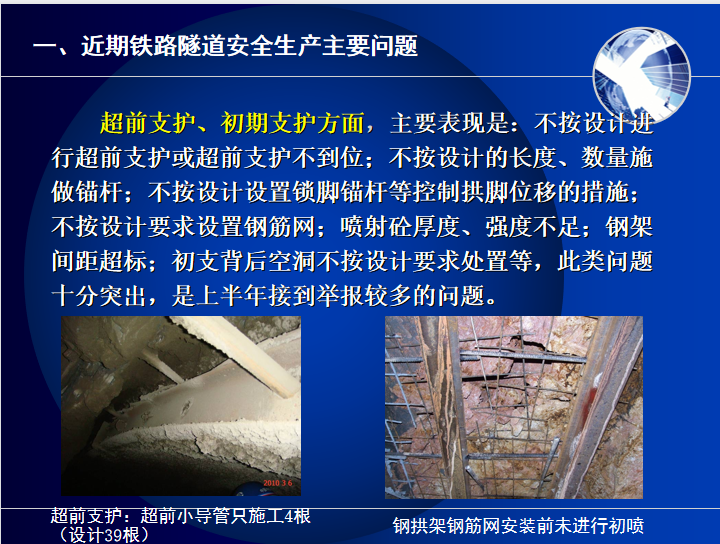 一、近期铁路隧道安全生产主要问题

超前支护、初期支护方面，主要表现是：不按设计进行超前支护或超前支护不到位；不按设计的长度、数量施做锚杆；不按设计设置锁脚锚杆等控制拱脚位移的措施；不按设计要求设置钢筋网；喷射砼厚度、强度不足；钢架间距超标；初支背后空洞不按设计要求处置等，此类问题十分突出，是上半年接到举报较多的问题。

2010 3 6

超前支护：超前小导管只施工4根（设计39根）

钢拱架钢筋网安装前未进行初喷